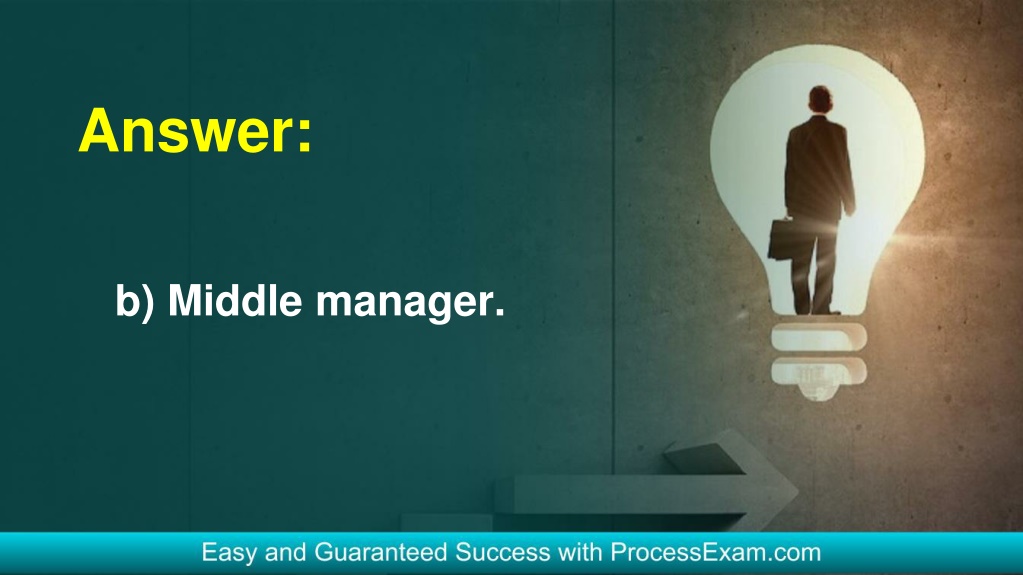 Answer:

b) Middle manager.

Easy and Guaranteed Success with ProcessExam.com